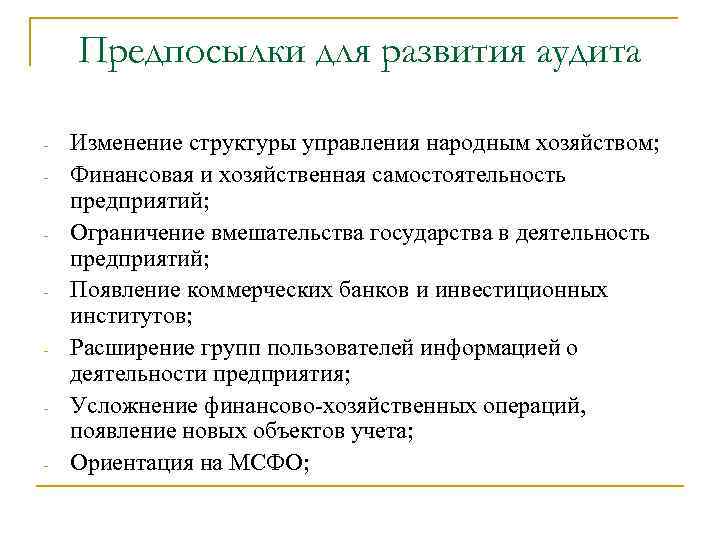 Предпосылки для развития аудита

- Изменение структуры управления народным хозяйством;
- Финансовая и хозяйственная самостоятельность предприятий;
- Ограничение вмешательства государства в деятельность предприятий;
- Появление коммерческих банков и инвестиционных институтов;
- Расширение групп пользователей информацией о деятельности предприятия;
- Усложнение финансово-хозяйственных операций, появление новых объектов учета;
- Ориентация на МСФО;